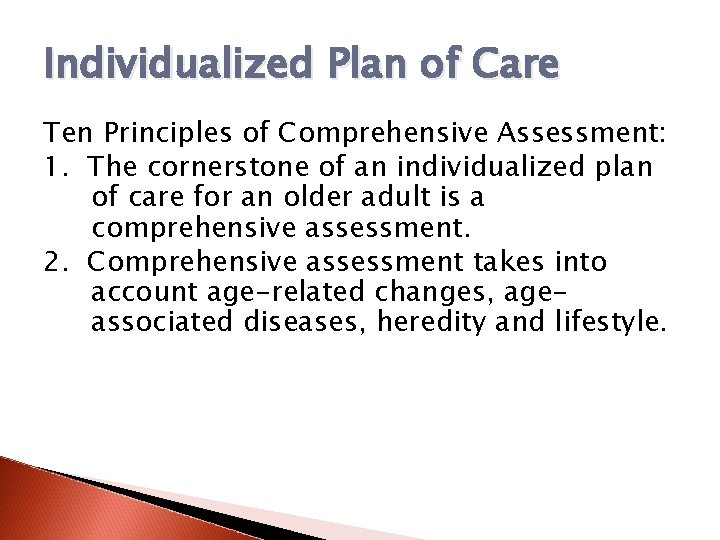 Individualized Plan of Care

Ten Principles of Comprehensive Assessment:

1. The cornerstone of an individualized plan of care for an older adult is a comprehensive assessment.

2. Comprehensive assessment takes into account age-related changes, age-associated diseases, heredity and lifestyle.